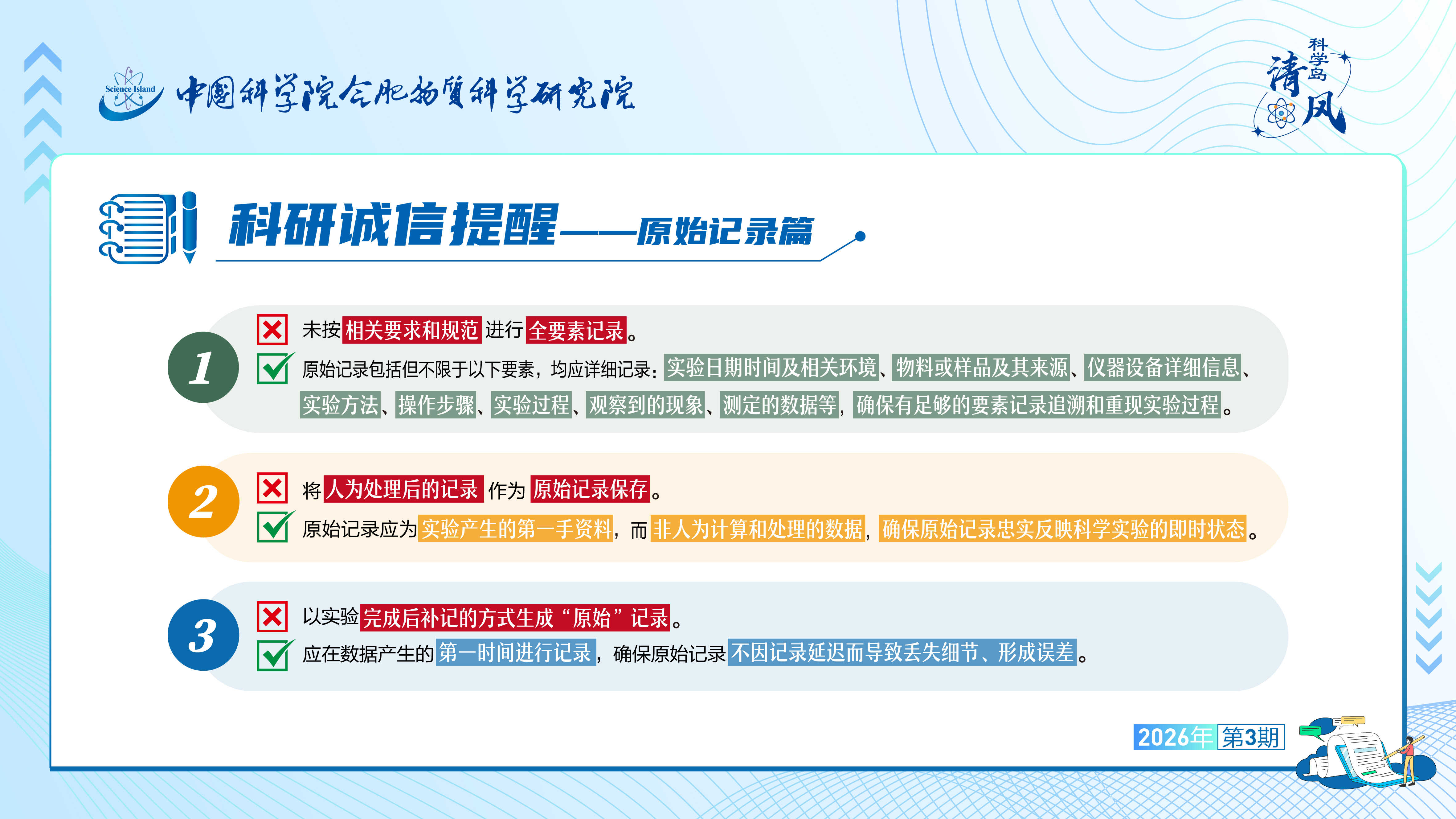 Science Island 中国科学院合肥物质科学研究院

科学岛 清风

科研诚信提醒——原始记录篇

1

未按相关要求和规范进行全要素记录。

原始记录包括但不限于以下要素，均应详细记录：实验日期时间及相关环境、物料或样品及其来源、仪器设备详细信息、实验方法、操作步骤、实验过程、观察到的现象、测定的数据等，确保有足够的要素记录追溯和重现实验过程。

2

将人为处理后的记录作为原始记录保存。

原始记录应为实验产生的第一手资料，而非人为计算和处理的数据，确保原始记录忠实反映科学实验的即时状态。

3

以实验完成后补记的方式生成“原始”记录。

应在数据产生的第一时间进行记录，确保原始记录不因记录延迟而导致丢失细节、形成误差。

2026年 第3期